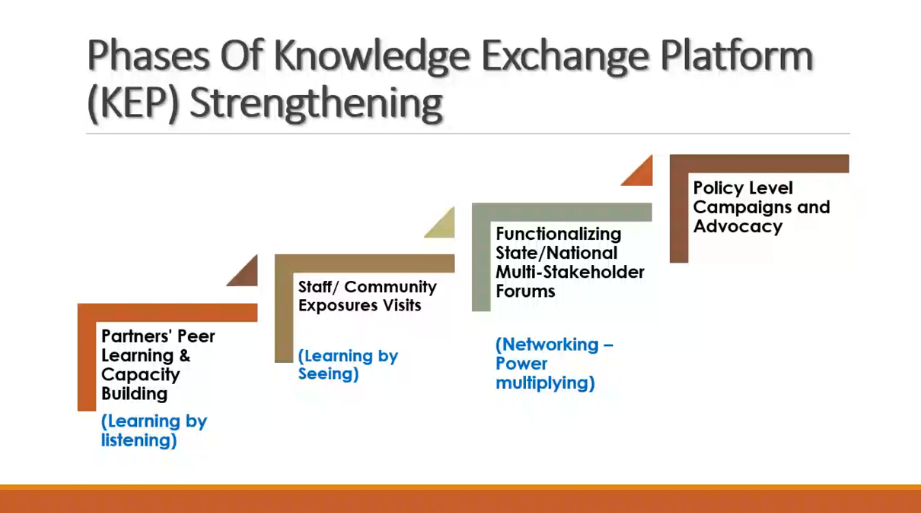 Phases Of Knowledge Exchange Platform (KEP) Strengthening

Partners' Peer Learning & Capacity Building

(Learning by listening)

Staff/ Community Exposures Visits

(Learning by Seeing)

Functionalizing State/National Multi-Stakeholder Forums

(Networking – Power multiplying)

Policy Level Campaigns and Advocacy